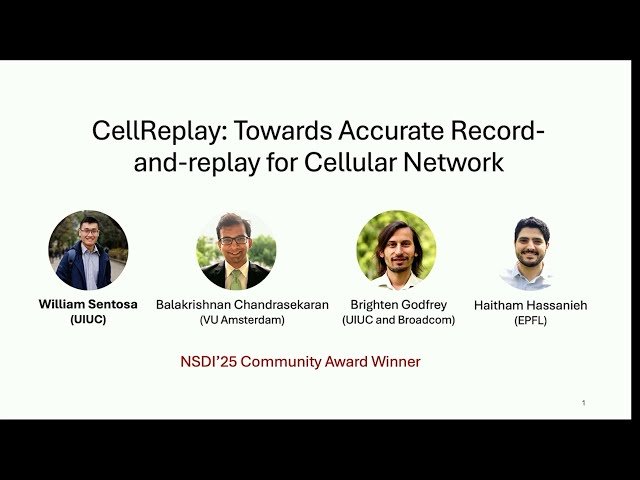 CellReplay: Towards Accurate Record-and-replay for Cellular Network

William Sentosa
(UIUC)

Balakrishnan Chandrasekaran
(VU Amsterdam)

Brighten Godfrey
(UIUC and Broadcom)

Haitham Hassanieh
(EPFL)

NSDI'25 Community Award Winner

1